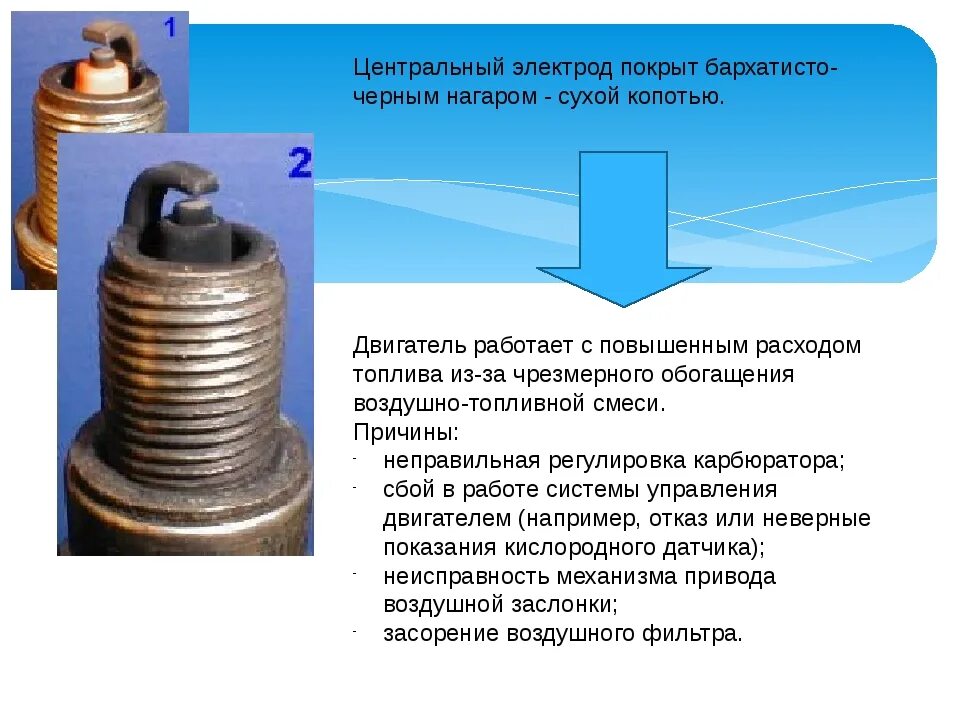 1

2

Центральный электрод покрыт бархатисто-черным нагаром - сухой копотью.

Двигатель работает с повышенным расходом топлива из-за чрезмерного обогащения воздушно-топливной смеси.
Причины:
- неправильная регулировка карбюратора;
- сбой в работе системы управления двигателем (например, отказ или неверные показания кислородного датчика);
- неисправность механизма привода воздушной заслонки;
- засорение воздушного фильтра.